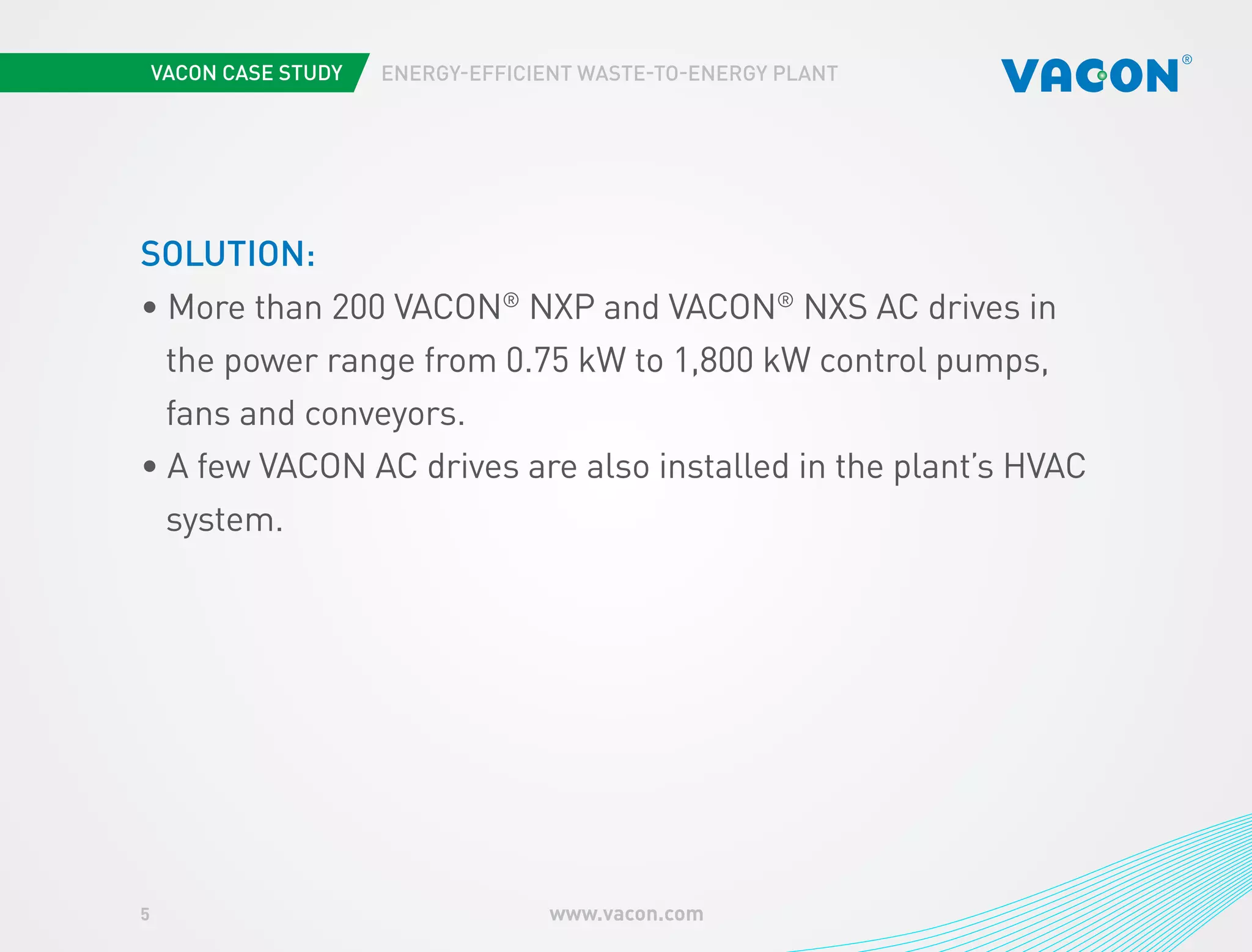 VACON CASE STUDY ENERGY-EFFICIENT WASTE-TO-ENERGY PLANT

VACON®

SOLUTION:

• More than 200 VACON® NXP and VACON® NXS AC drives in the power range from 0.75 kW to 1,800 kW control pumps, fans and conveyors.

• A few VACON AC drives are also installed in the plant's HVAC system.

5

www.vacon.com